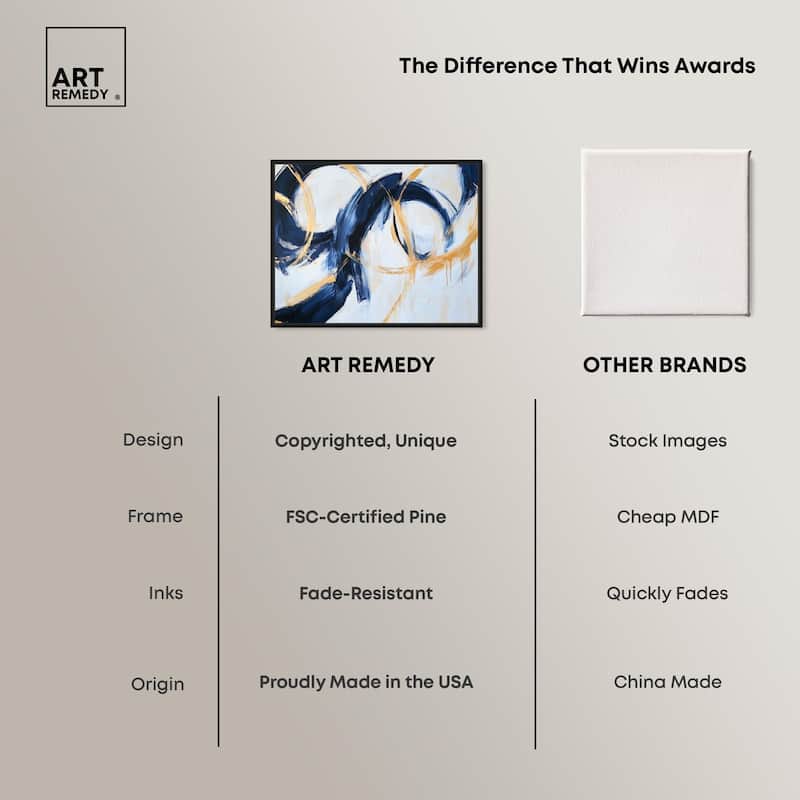 ART REMEDY ®

The Difference That Wins Awards

| | ART REMEDY | OTHER BRANDS |
|---|---|---|
| Design | Copyrighted, Unique | Stock Images |
| Frame | FSC-Certified Pine | Cheap MDF |
| Inks | Fade-Resistant | Quickly Fades |
| Origin | Proudly Made in the USA | China Made |